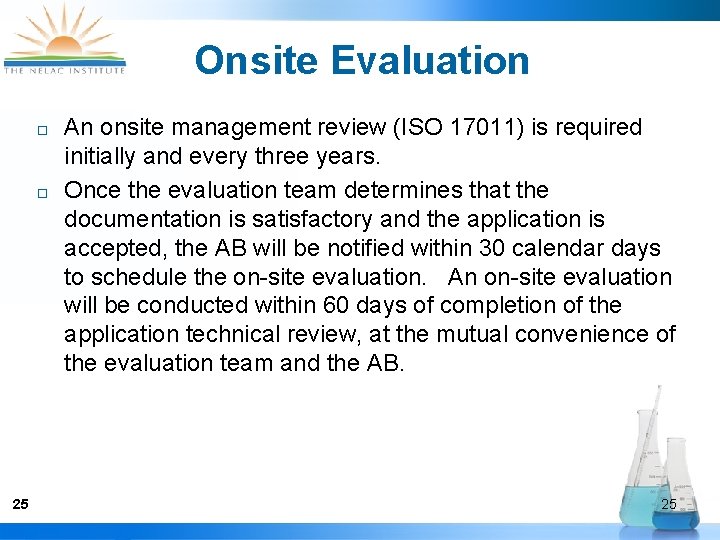 THE NELAC INSTITUTE

Onsite Evaluation

□ An onsite management review (ISO 17011) is required initially and every three years.

□ Once the evaluation team determines that the documentation is satisfactory and the application is accepted, the AB will be notified within 30 calendar days to schedule the on-site evaluation. An on-site evaluation will be conducted within 60 days of completion of the application technical review, at the mutual convenience of the evaluation team and the AB.

25

25